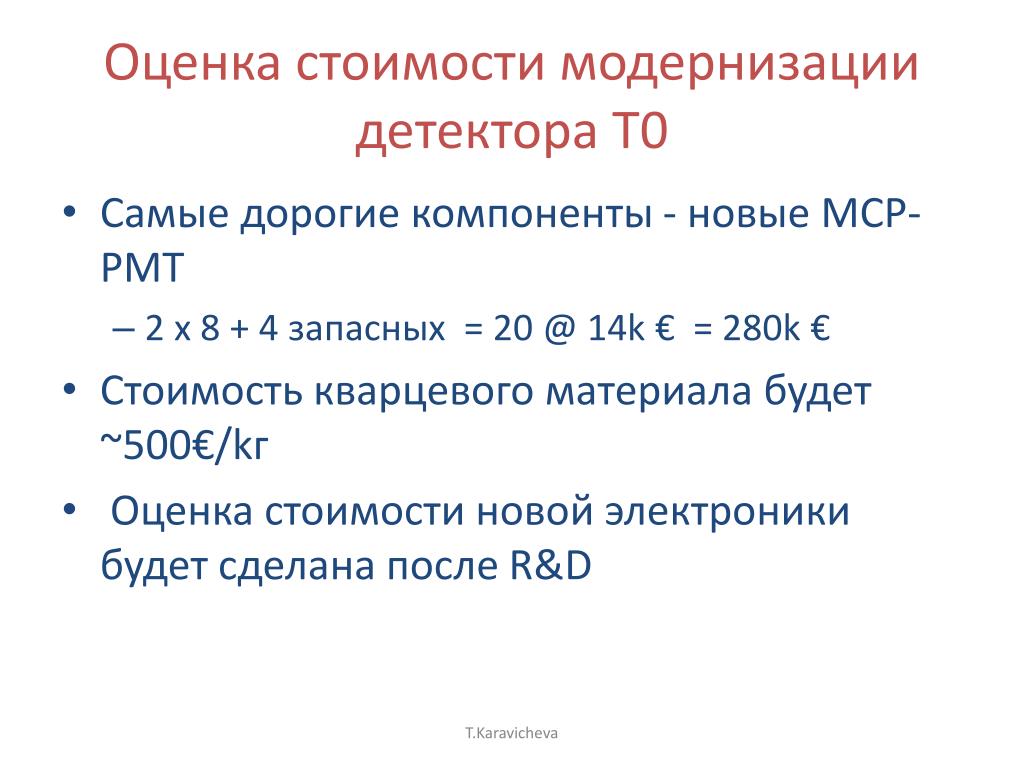 Оценка стоимости модернизации детектора Т0

• Самые дорогие компоненты - новые MCP-PMT
– 2 х 8 + 4 запасных = 20 @ 14k € = 280k €

• Стоимость кварцевого материала будет ~500€/kг

• Оценка стоимости новой электроники будет сделана после R&D

T.Karavicheva